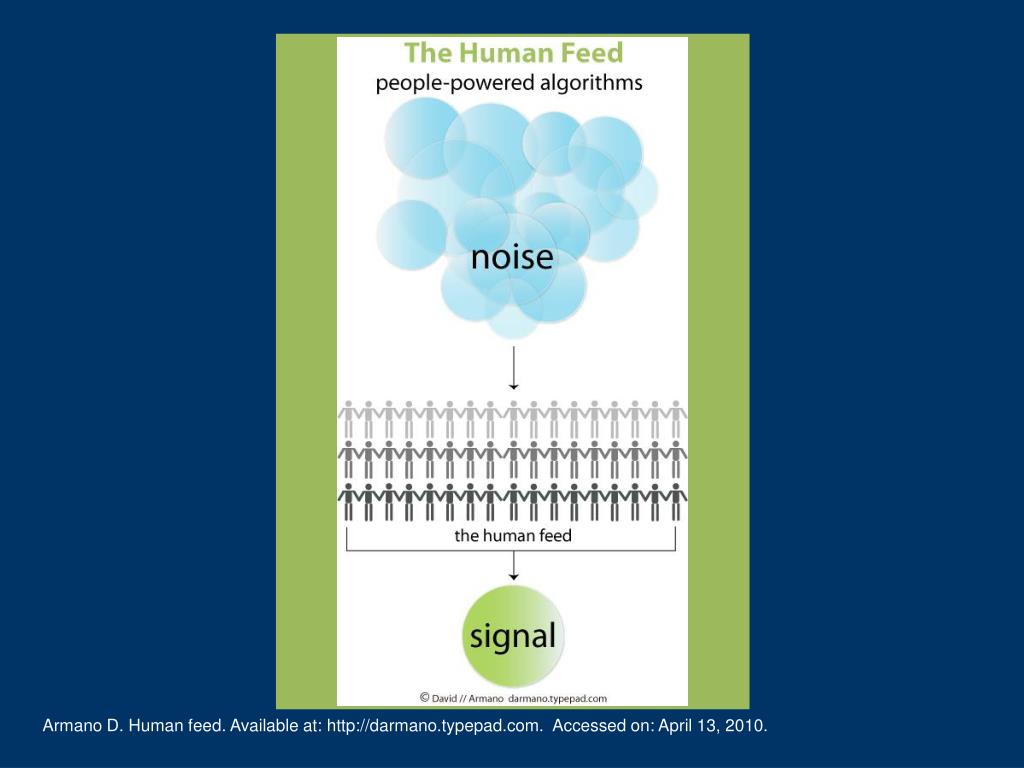 The Human Feed
people-powered algorithms

noise

the human feed

signal

© David // Armano darmano.typepad.com

Armano D. Human feed. Available at: http://darmano.typepad.com. Accessed on: April 13, 2010.